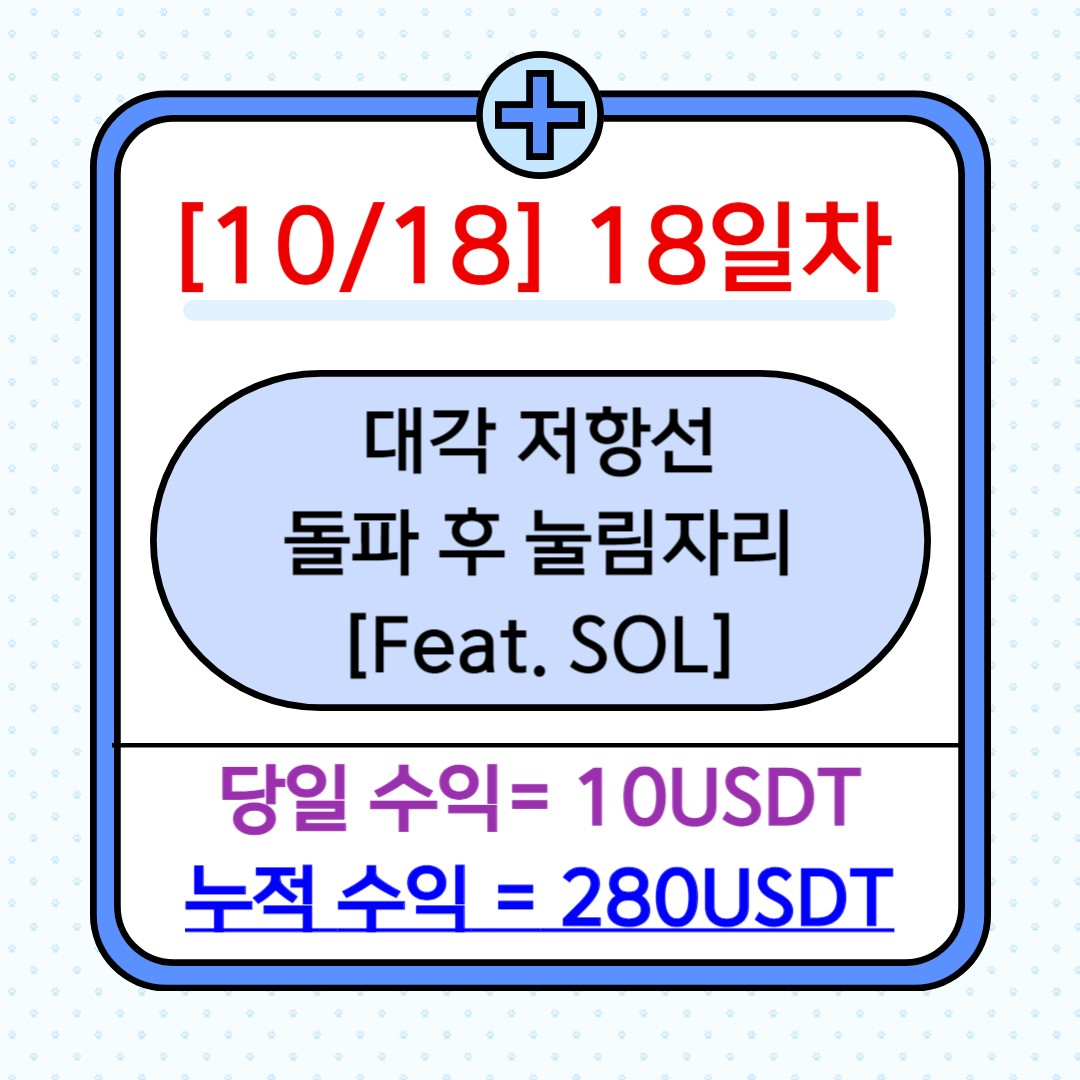 [10/18] 18일차

대각 저항선
돌파 후 눌림자리
[Feat. SOL]

당일 수익= 10USDT
누적 수익 = 280USDT